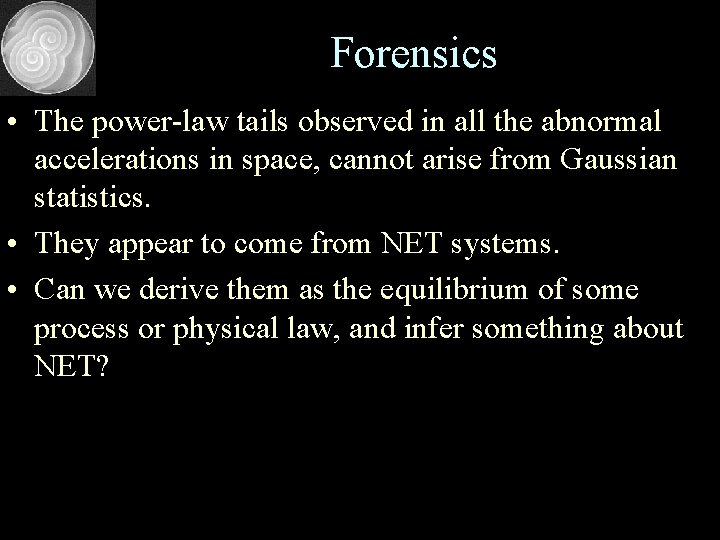 Forensics

• The power-law tails observed in all the abnormal accelerations in space, cannot arise from Gaussian statistics.

• They appear to come from NET systems.

• Can we derive them as the equilibrium of some process or physical law, and infer something about NET?